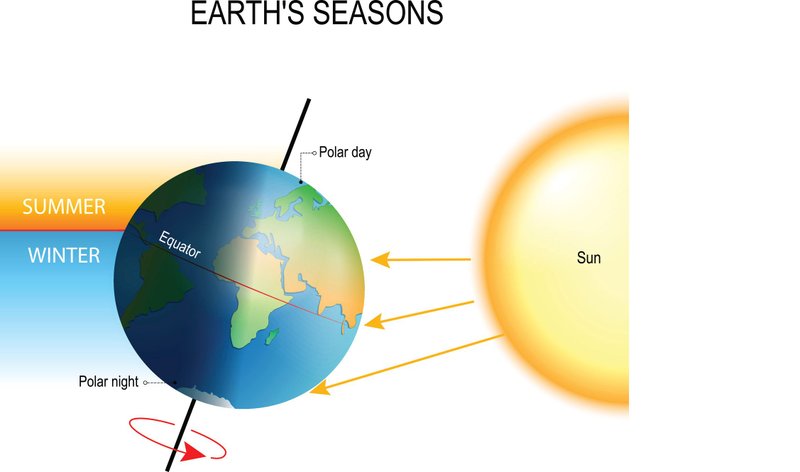 EARTH'S SEASONS

Polar day

SUMMER

WINTER

Equator

Sun

Polar night